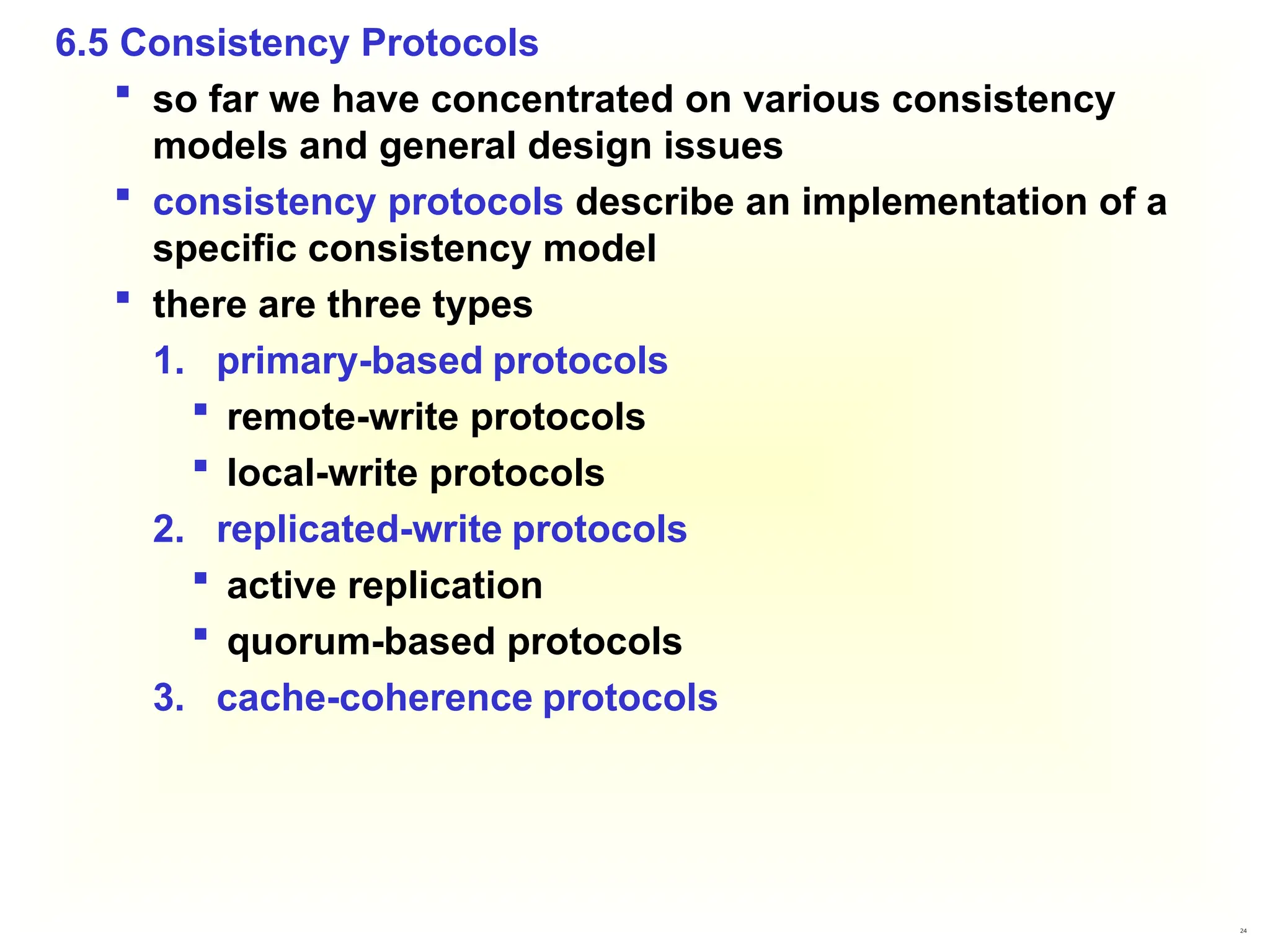 6.5 Consistency Protocols

- so far we have concentrated on various consistency models and general design issues
- consistency protocols describe an implementation of a specific consistency model
- there are three types

1. primary-based protocols
   - remote-write protocols
   - local-write protocols
2. replicated-write protocols
   - active replication
   - quorum-based protocols
3. cache-coherence protocols

24